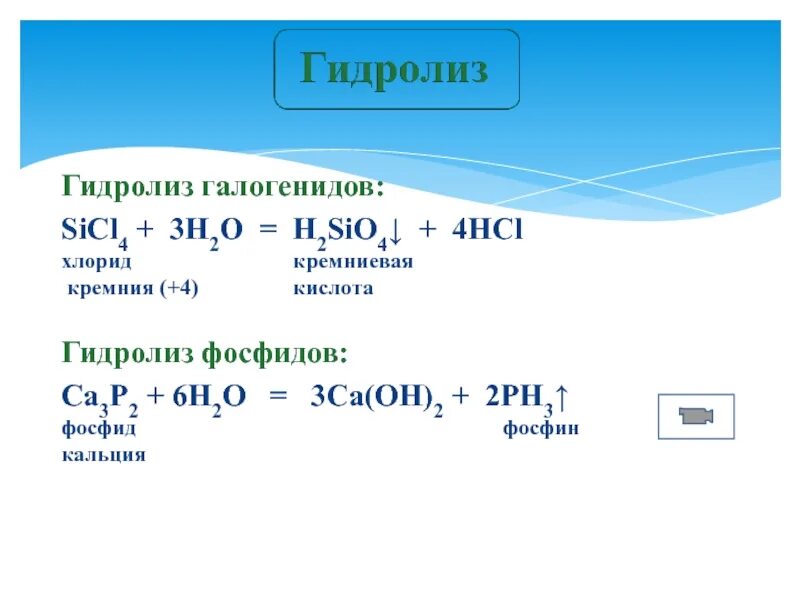 Гидролиз

Гидролиз галогенидов:

$SiCl_4 + 3H_2O = H_2SiO_4\downarrow + 4HCl$

хлорид кремния (+4)

кремниевая кислота

Гидролиз фосфидов:

$Ca_3P_2 + 6H_2O = 3Ca(OH)_2 + 2PH_3\uparrow$

фосфид кальция

фосфин